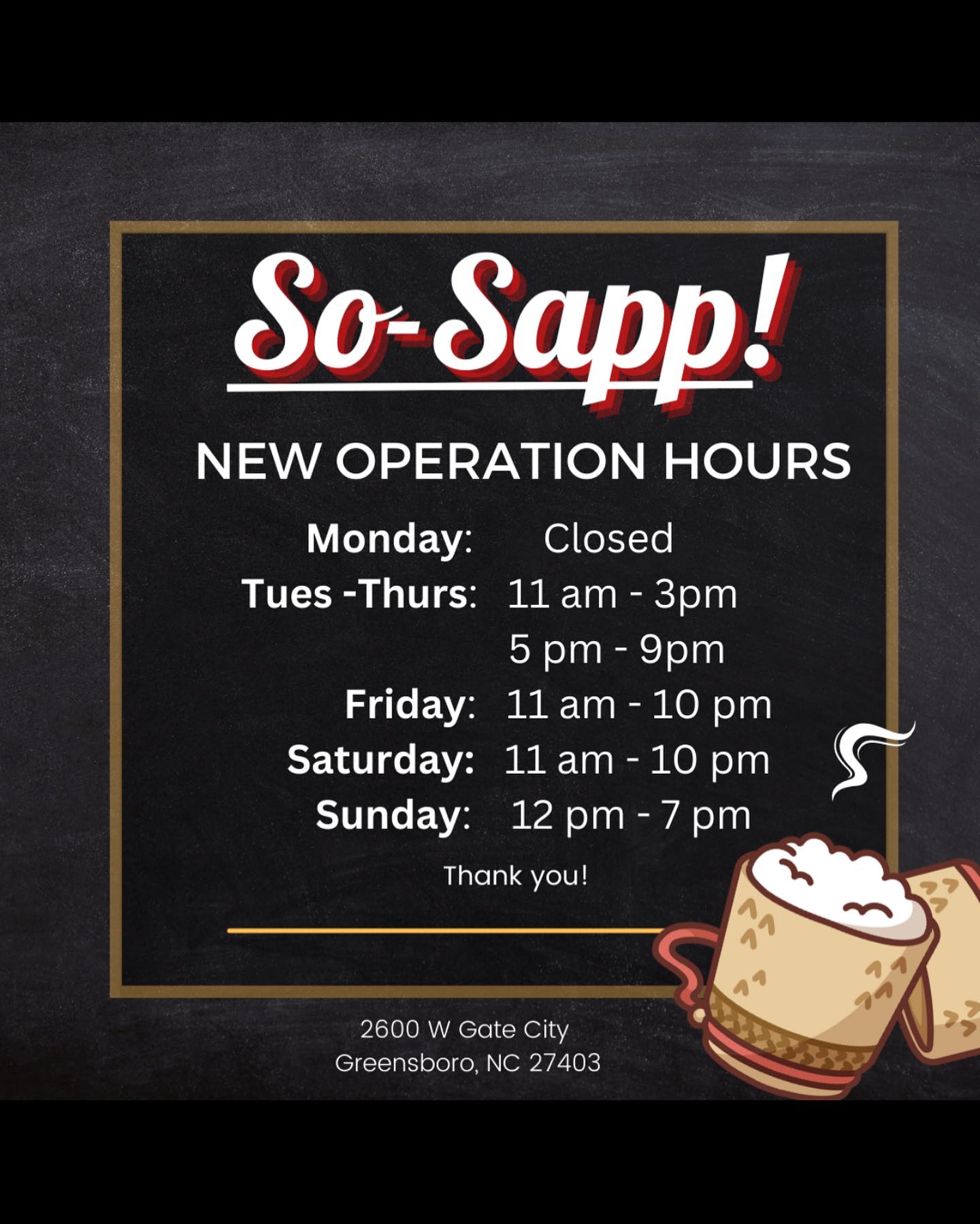 So-Sapp!

NEW OPERATION HOURS

Monday: Closed
Tues -Thurs: 11 am - 3pm
5 pm - 9pm
Friday: 11 am - 10 pm
Saturday: 11 am - 10 pm
Sunday: 12 pm - 7 pm

Thank you!

2600 W Gate City
Greensboro, NC 27403